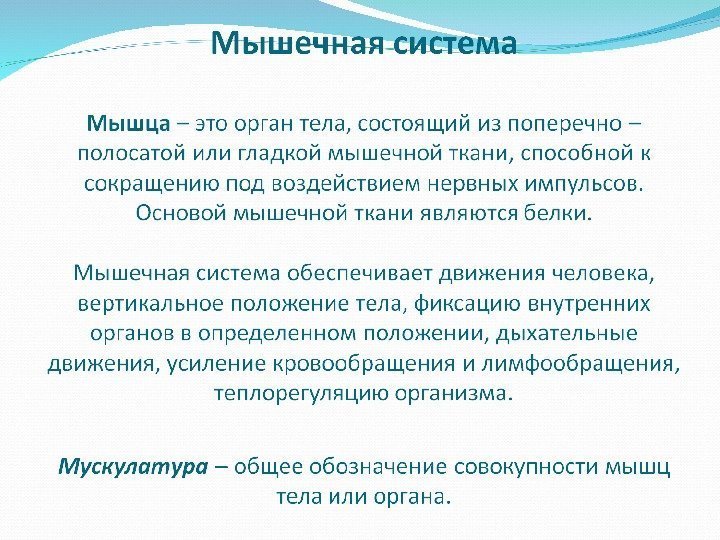 Мышечная система

Мышца – это орган тела, состоящий из поперечно – полосатой или гладкой мышечной ткани, способной к сокращению под воздействием нервных импульсов. Основой мышечной ткани являются белки.

Мышечная система обеспечивает движения человека, вертикальное положение тела, фиксацию внутренних органов в определенном положении, дыхательные движения, усиление кровообращения и лимфообращения, теплорегуляцию организма.

Мускулатура – общее обозначение совокупности мышц тела или органа.